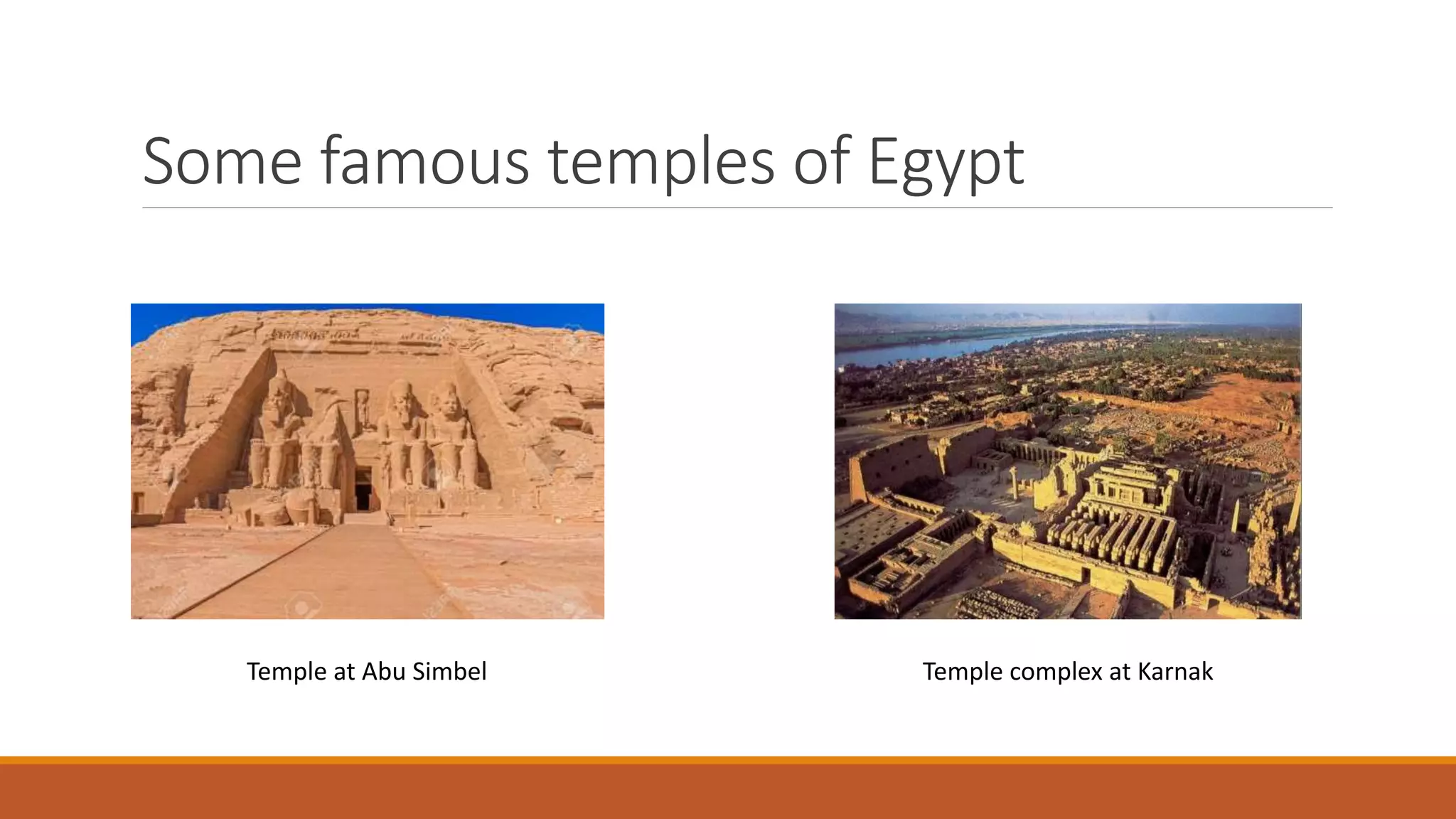 Some famous temples of Egypt

Temple at Abu Simbel

Temple complex at Karnak